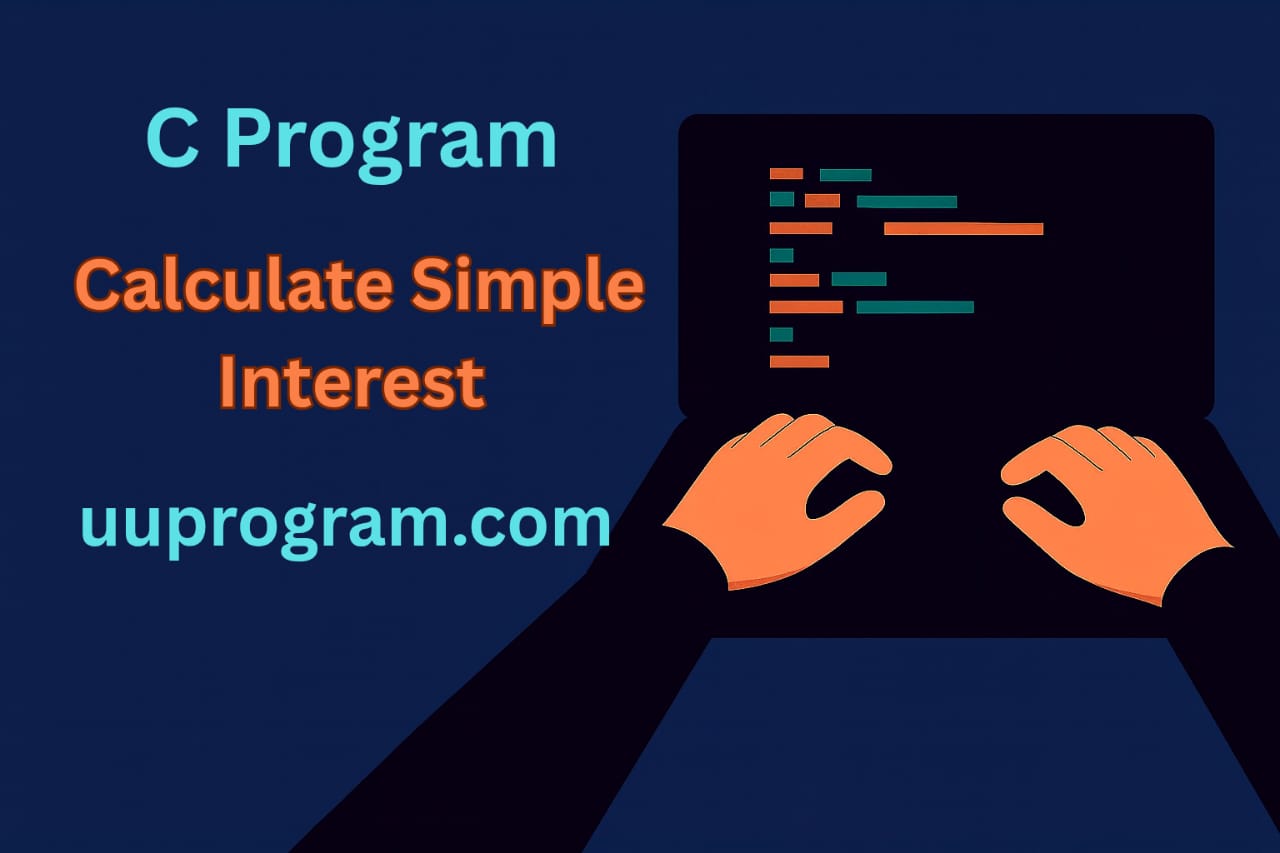 C Program

Calculate Simple Interest

uuprogram.com